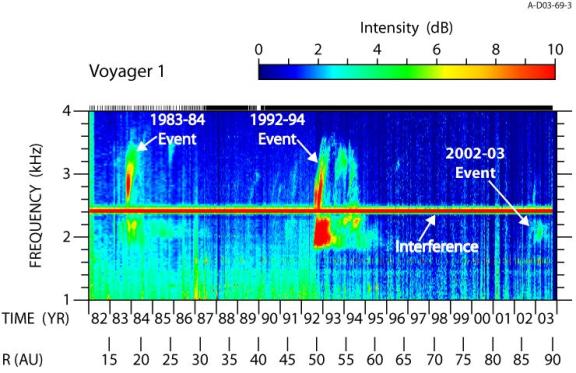 A-D03-69-3

Intensity (dB)

0 2 4 6 8 10

Voyager 1

FREQUENCY (kHz)

4
3
2
1

1983-84 Event

1992-94 Event

2002-03 Event

Interference

TIME (YR) 82 83 84 85 86 87 88 89 90 91 92 93 94 95 96 97 98 99 00 01 02 03

R (AU) 15 20 25 30 35 40 45 50 55 60 65 70 75 80 85 90